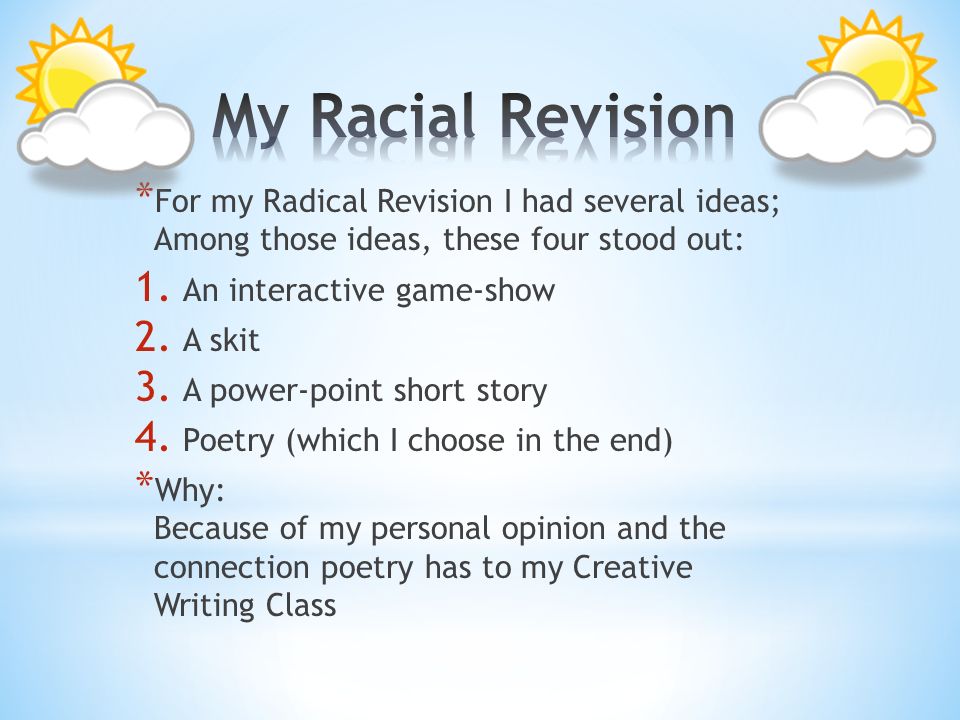 My Racial Revision

*For my Radical Revision I had several ideas; Among those ideas, these four stood out:

1. An interactive game-show
2. A skit
3. A power-point short story
4. Poetry (which I choose in the end)

*Why:
Because of my personal opinion and the connection poetry has to my Creative Writing Class